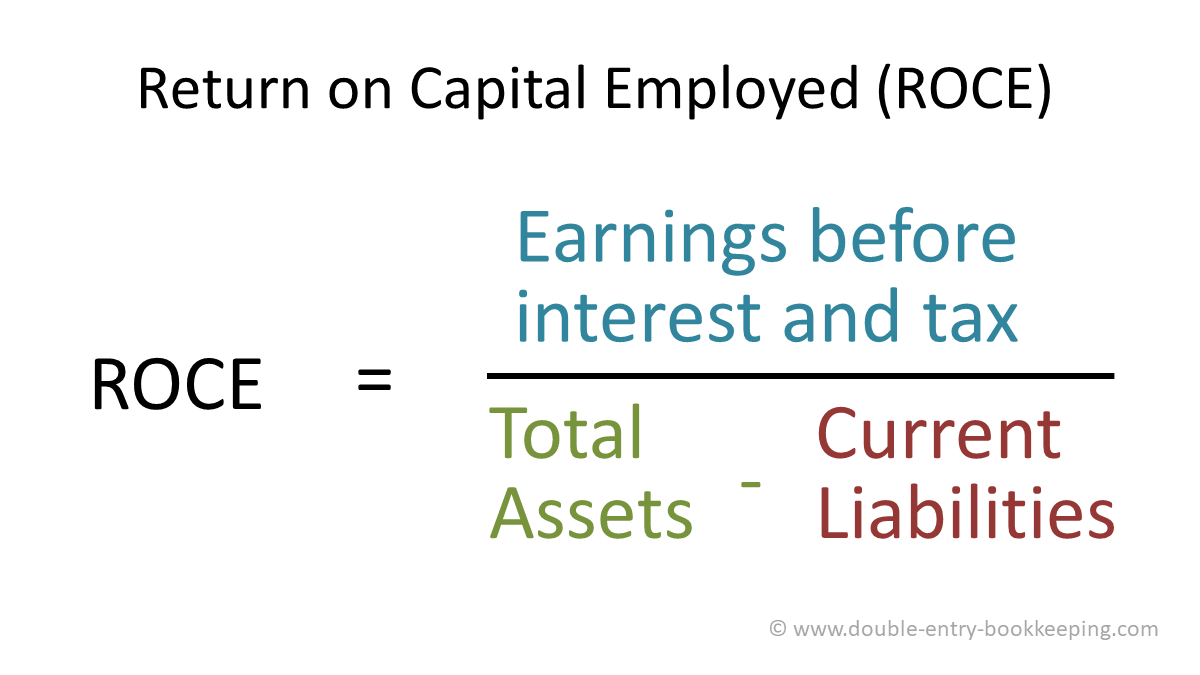 Return on Capital Employed (ROCE)

$\text{ROCE} = \frac{\text{Earnings before interest and tax}}{\text{Total Assets} - \text{Current Liabilities}}$

© www.double-entry-bookkeeping.com